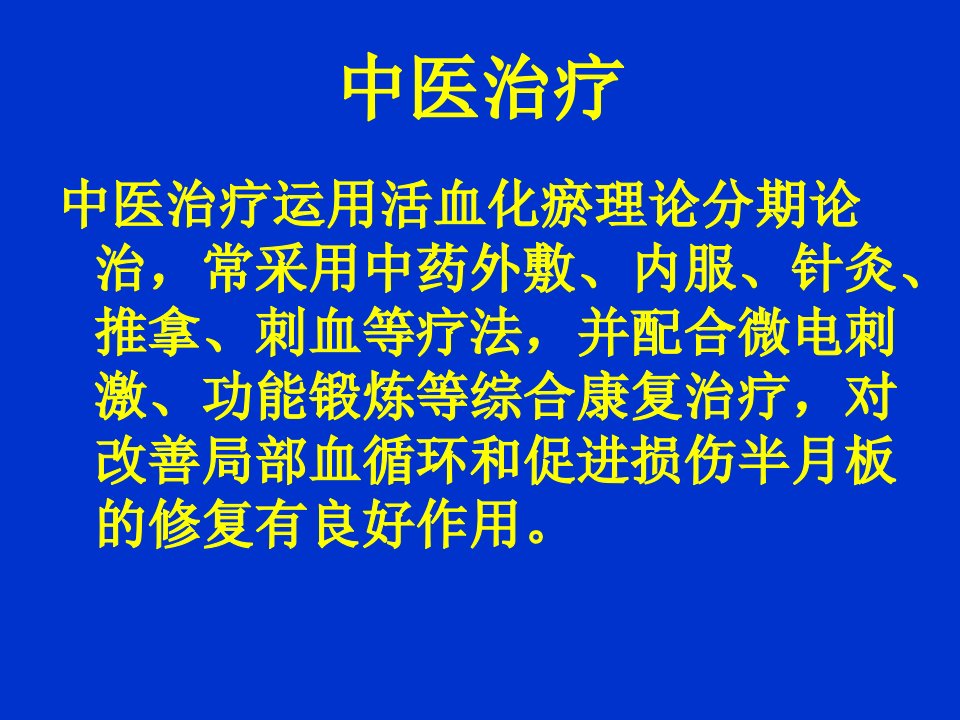 中医治疗

中医治疗运用活血化瘀理论分期论治，常采用中药外敷、内服、针灸、推拿、刺血等疗法，并配合微电刺激、功能锻炼等综合康复治疗，对改善局部血循环和促进损伤半月板的修复有良好作用。